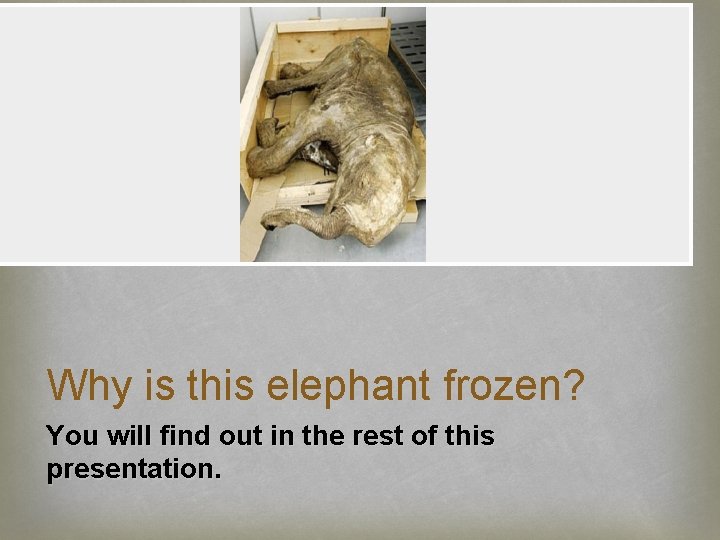 Why is this elephant frozen?

You will find out in the rest of this presentation.